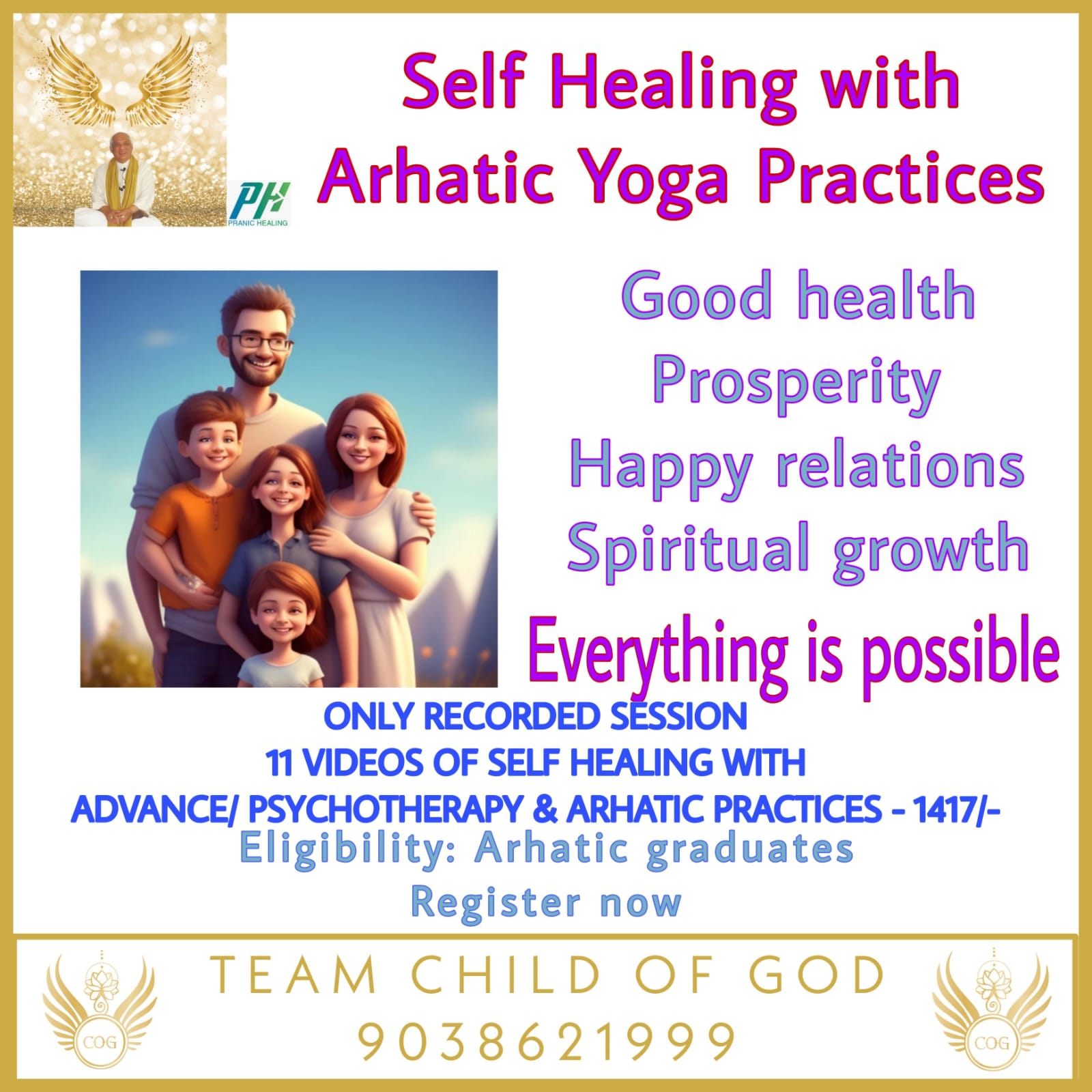 PH
PRANIC HEALING

Self Healing with
Arhatic Yoga Practices

Good health
Prosperity
Happy relations
Spiritual growth
Everything is possible

ONLY RECORDED SESSION
11 VIDEOS OF SELF HEALING WITH
ADVANCE/ PSYCHOTHERAPY & ARHATIC PRACTICES - 1417/-
Eligibility: Arhatic graduates
Register now

COG
TEAM CHILD OF GOD
9038621999
COG